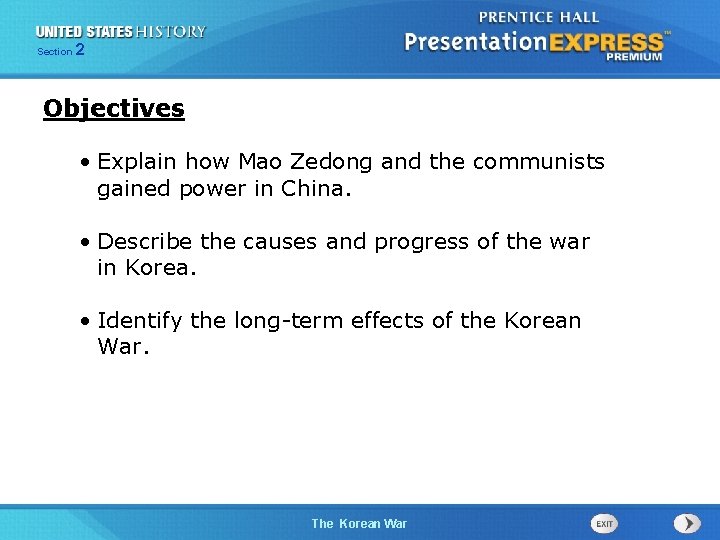 UNITED STATES HISTORY
Section 2

PRENTICE HALL
PresentationEXPRESS™
PREMIUM

Objectives

• Explain how Mao Zedong and the communists gained power in China.

• Describe the causes and progress of the war in Korea.

• Identify the long-term effects of the Korean War.

The Korean War

EXIT